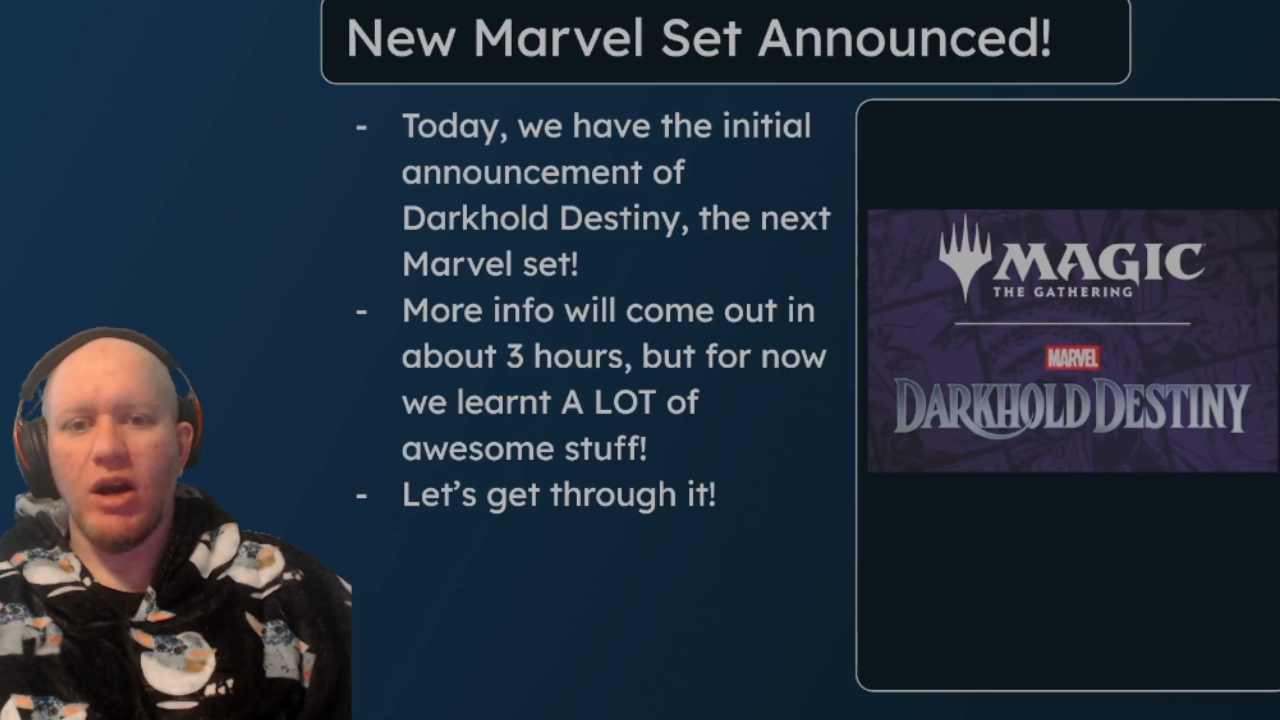 New Marvel Set Announced!

- Today, we have the initial announcement of Darkhold Destiny, the next Marvel set!
- More info will come out in about 3 hours, but for now we learnt A LOT of awesome stuff!
- Let's get through it!

MAGIC
THE GATHERING

MARVEL
DARKHOLD DESTINY